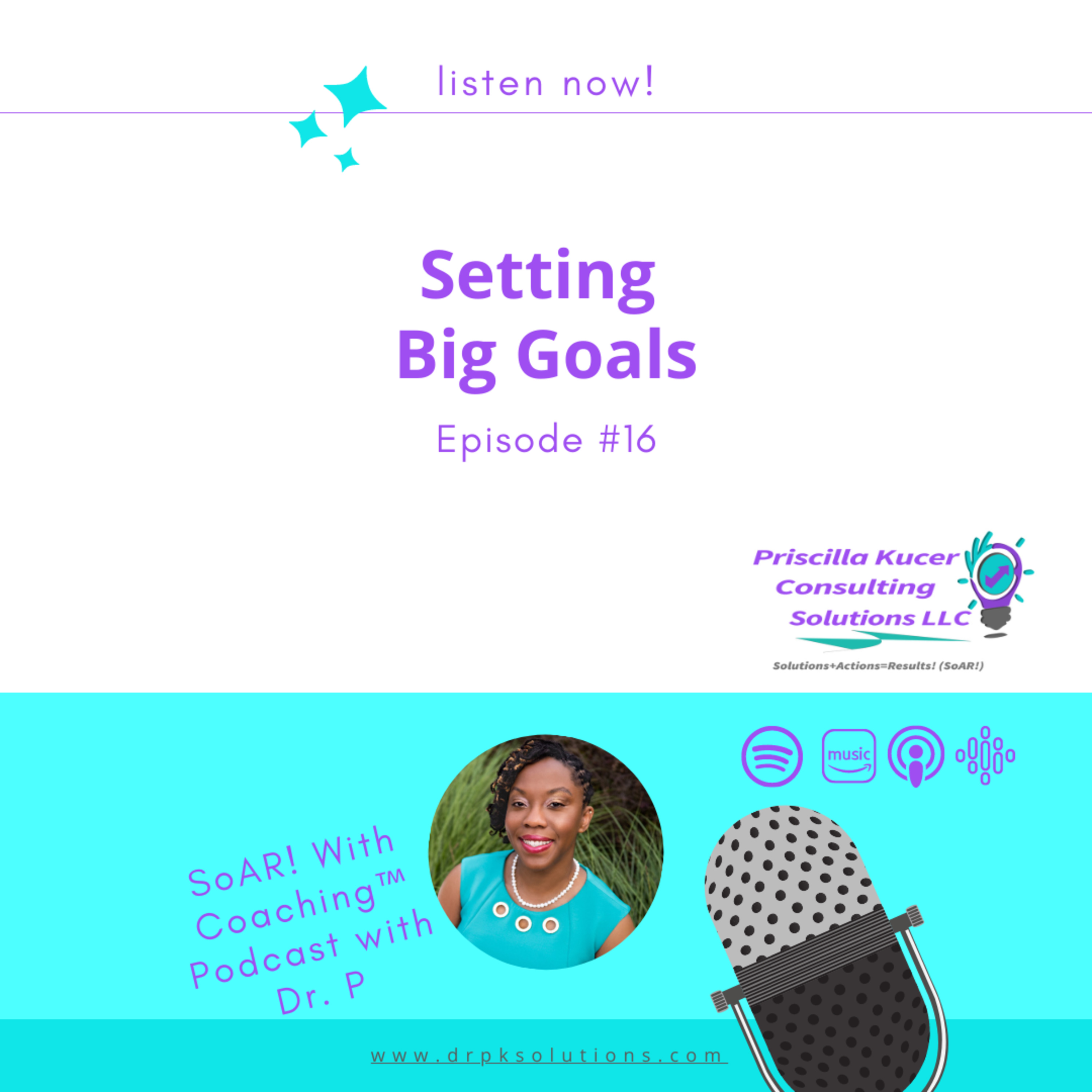 listen now!

Setting Big Goals

Episode #16

Priscilla Kucer Consulting Solutions LLC

Solutions+Actions=Results! (SoAR!)

music

SoAR! With Coaching™ Podcast with Dr. P

www.drpksolutions.com